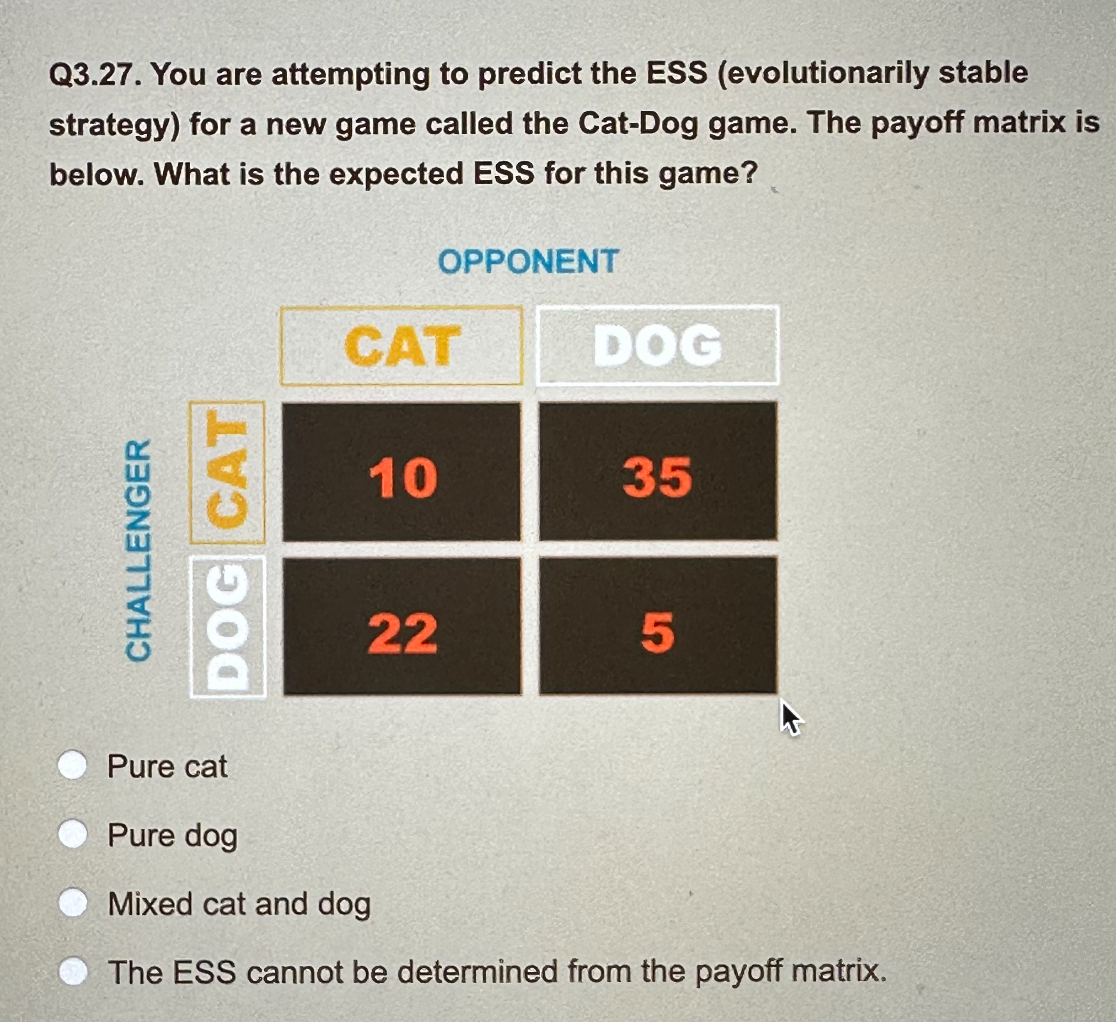 Q3.27. You are attempting to predict the ESS (evolutionarily stable strategy) for a new game called the Cat-Dog game. The payoff matrix is below. What is the expected ESS for this game?

OPPONENT

CHALLENGER

| | CAT | DOG |
|---|---|---|
| CAT | 10 | 35 |
| DOG | 22 | 5 |

Pure cat

Pure dog

Mixed cat and dog

The ESS cannot be determined from the payoff matrix.